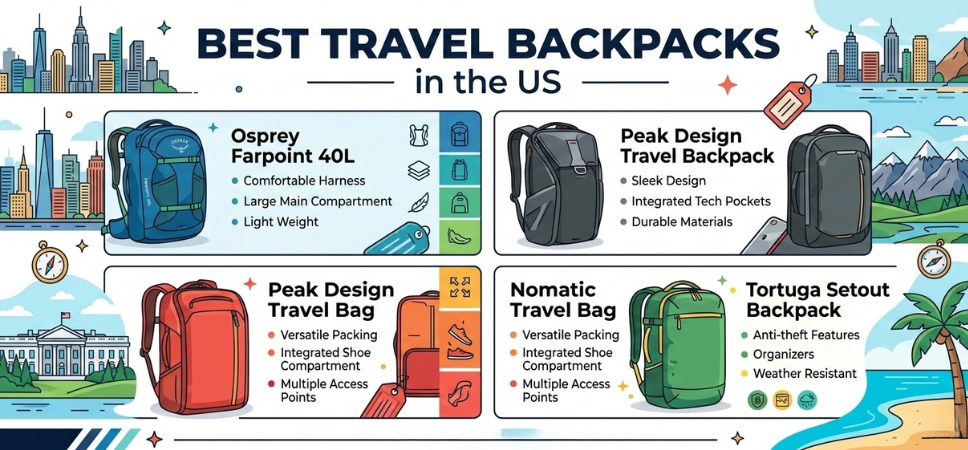 BEST TRAVEL BACKPACKS
in the US

Osprey Farpoint 40L
Comfortable Harness
Large Main Compartment
Light Weight

Peak Design Travel Backpack
Sleek Design
Integrated Tech Pockets
Durable Materials

Peak Design Travel Bag
Versatile Packing
Integrated Shoe Compartment
Multiple Access Points

Nomatic Travel Bag
Versatile Packing
Integrated Shoe Compartment
Multiple Access Points

Tortuga Setout Backpack
Anti-theft Features
Organizers
Weather Resistant